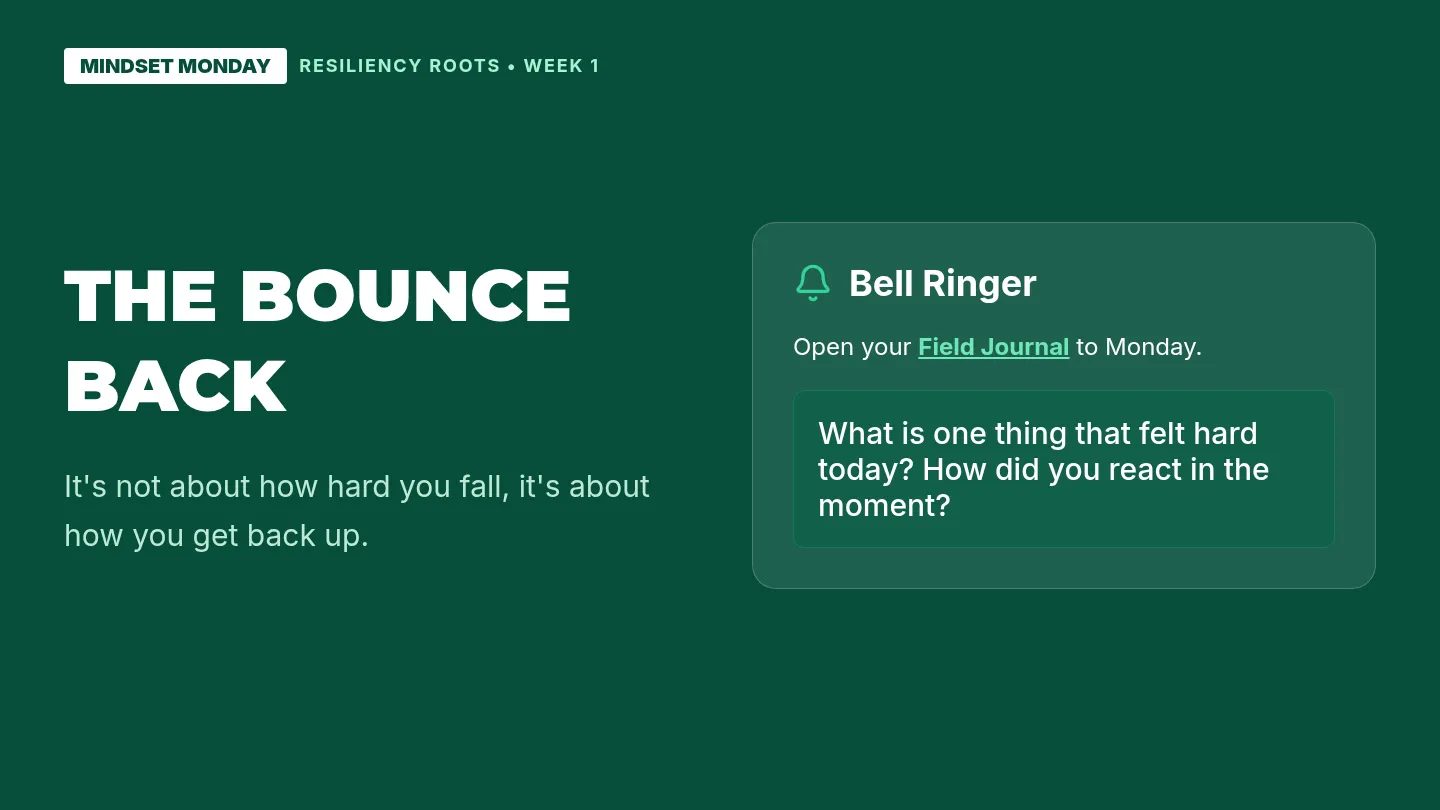 MINDSET MONDAY RESILIENCY ROOTS • WEEK 1

THE BOUNCE BACK

It's not about how hard you fall, it's about how you get back up.

Bell Ringer

Open your Field Journal to Monday.

What is one thing that felt hard today? How did you react in the moment?